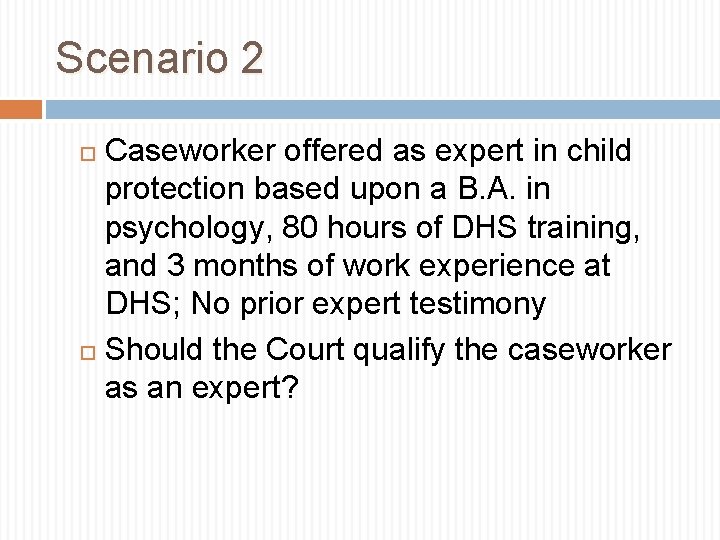 Scenario 2

Caseworker offered as expert in child protection based upon a B.A. in psychology, 80 hours of DHS training, and 3 months of work experience at DHS; No prior expert testimony

Should the Court qualify the caseworker as an expert?